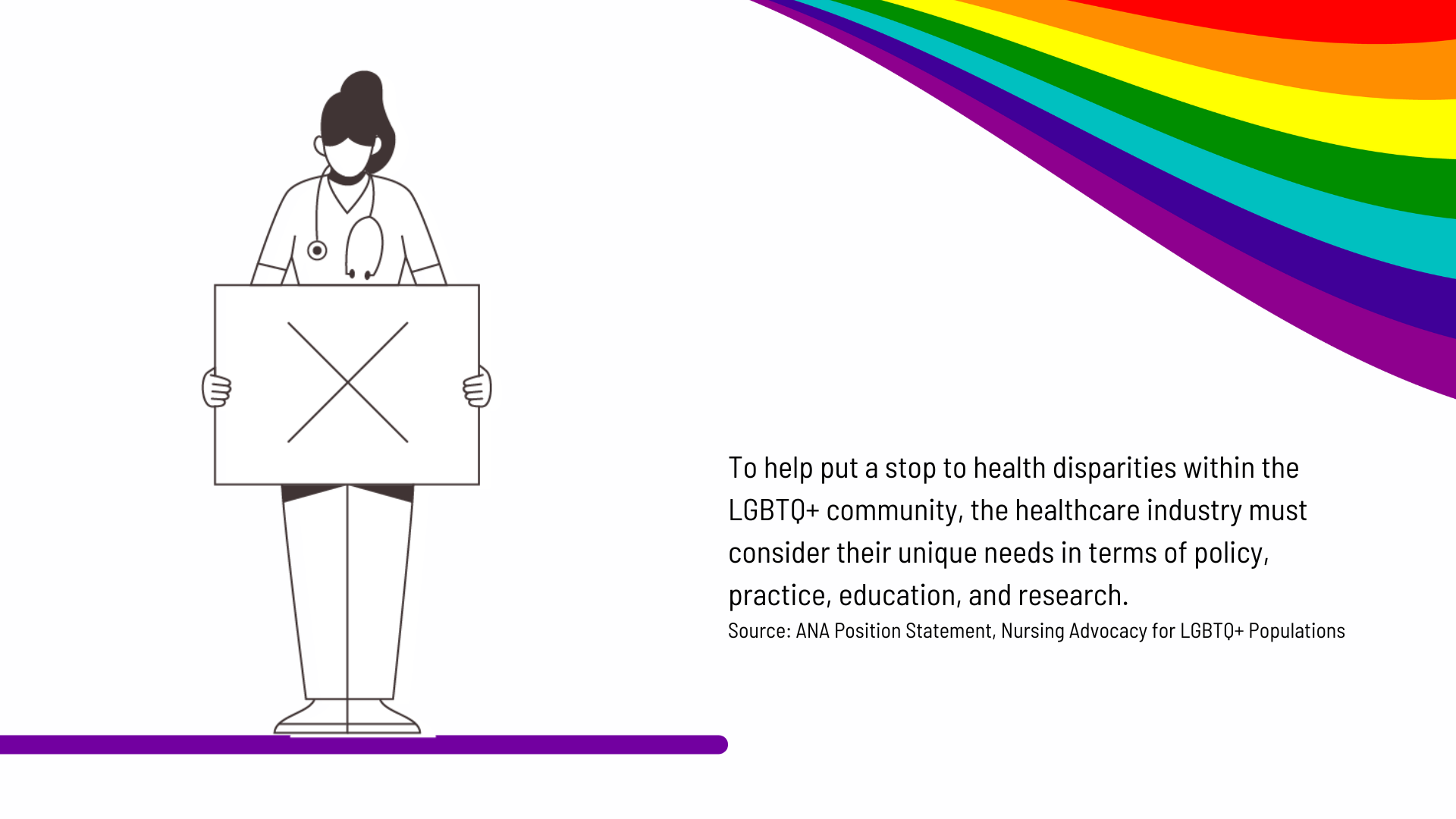 To help put a stop to health disparities within the LGBTQ+ community, the healthcare industry must consider their unique needs in terms of policy, practice, education, and research.

Source: ANA Position Statement, Nursing Advocacy for LGBTQ+ Populations